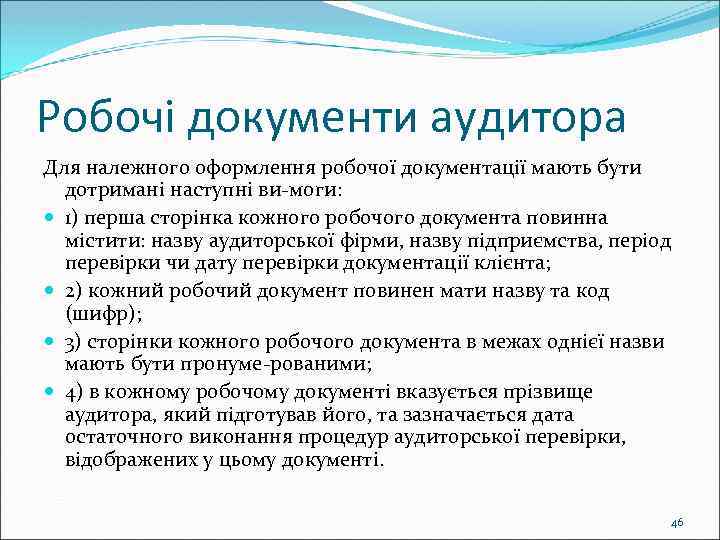 Робочі документи аудитора

Для належного оформлення робочої документації мають бути дотримані наступні ви-моги:

1) перша сторінка кожного робочого документа повинна містити: назву аудиторської фірми, назву підприємства, період перевірки чи дату перевірки документації клієнта;

2) кожний робочий документ повинен мати назву та код (шифр);

3) сторінки кожного робочого документа в межах однієї назви мають бути пронуме-рованими;

4) в кожному робочому документі вказується прізвище аудитора, який підготував його, та зазначається дата остаточного виконання процедур аудиторської перевірки, відображених у цьому документі.

46